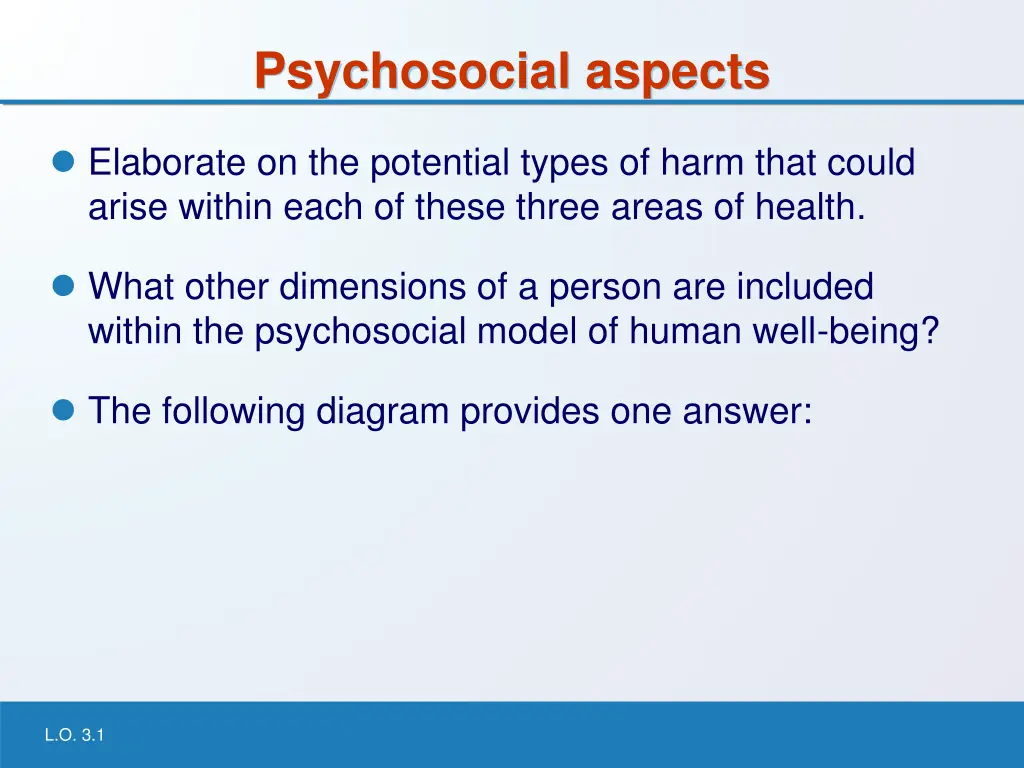 Psychosocial aspects

Elaborate on the potential types of harm that could arise within each of these three areas of health.

What other dimensions of a person are included within the psychosocial model of human well-being?

The following diagram provides one answer:

L.O. 3.1